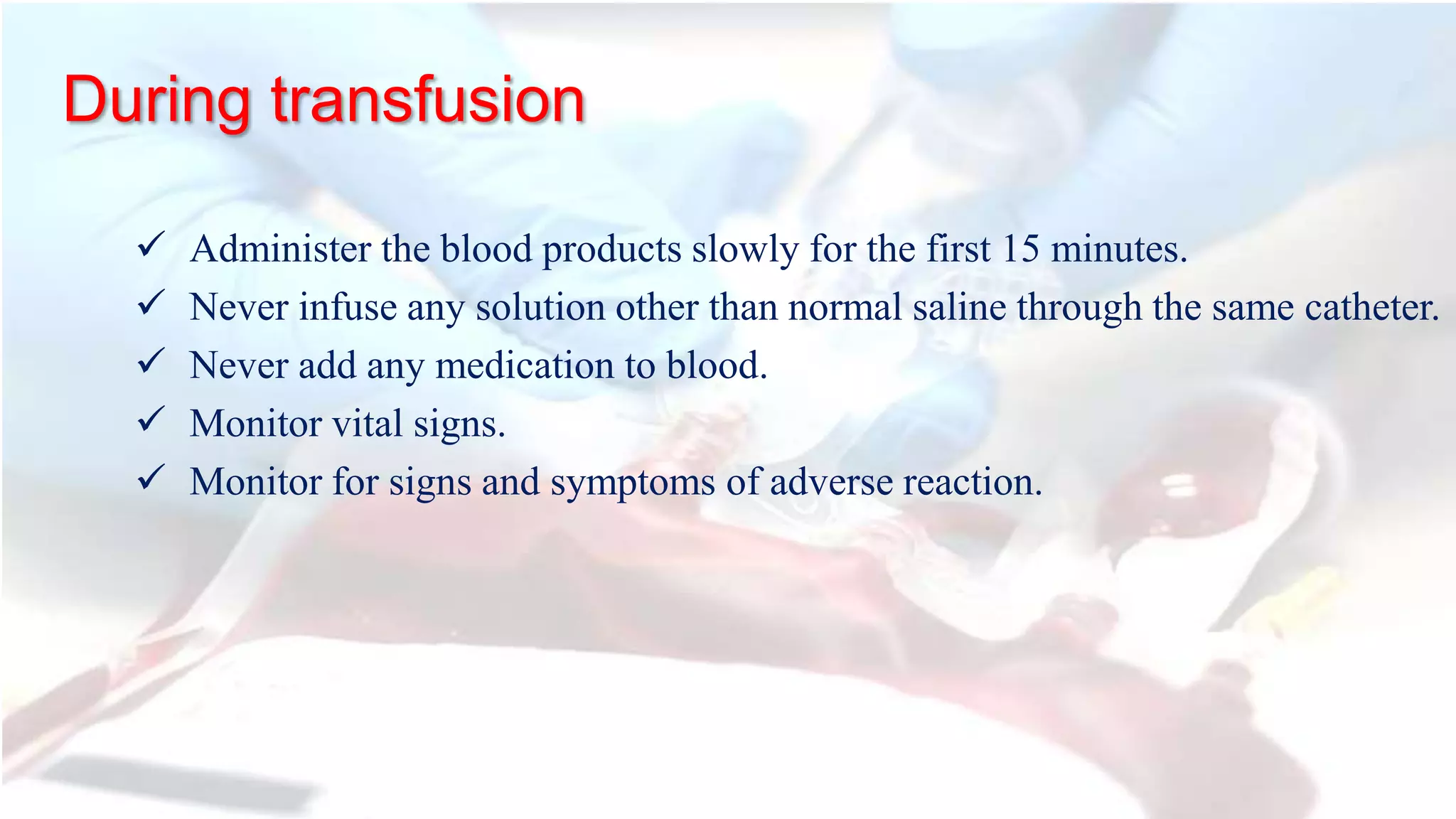 During transfusion

✓ Administer the blood products slowly for the first 15 minutes.
✓ Never infuse any solution other than normal saline through the same catheter.
✓ Never add any medication to blood.
✓ Monitor vital signs.
✓ Monitor for signs and symptoms of adverse reaction.